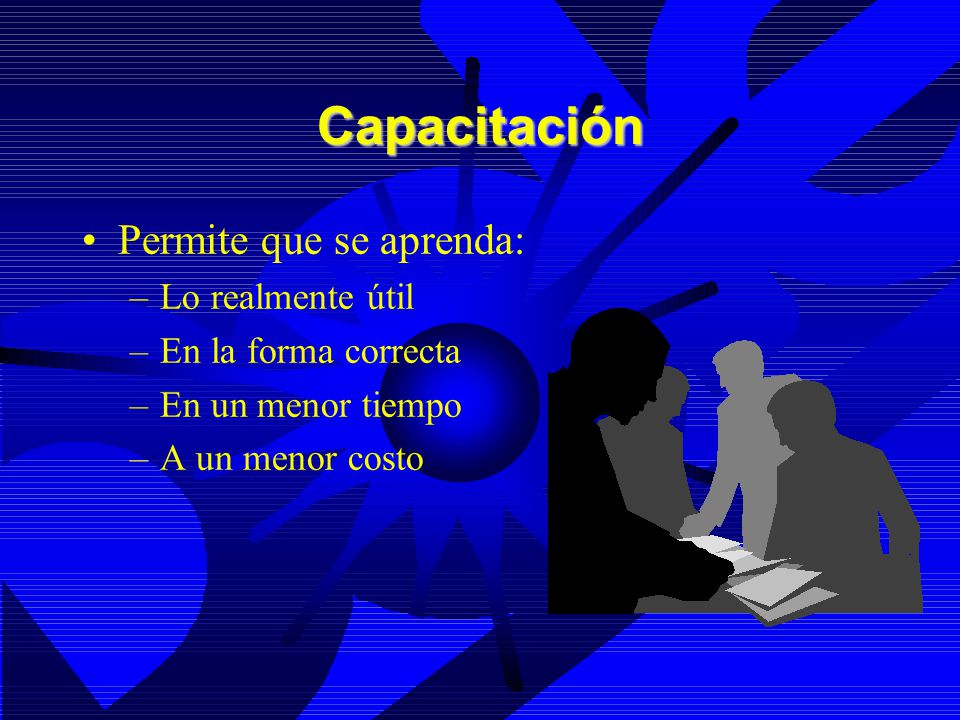 Capacitación

• Permite que se aprenda:
– Lo realmente útil
– En la forma correcta
– En un menor tiempo
– A un menor costo